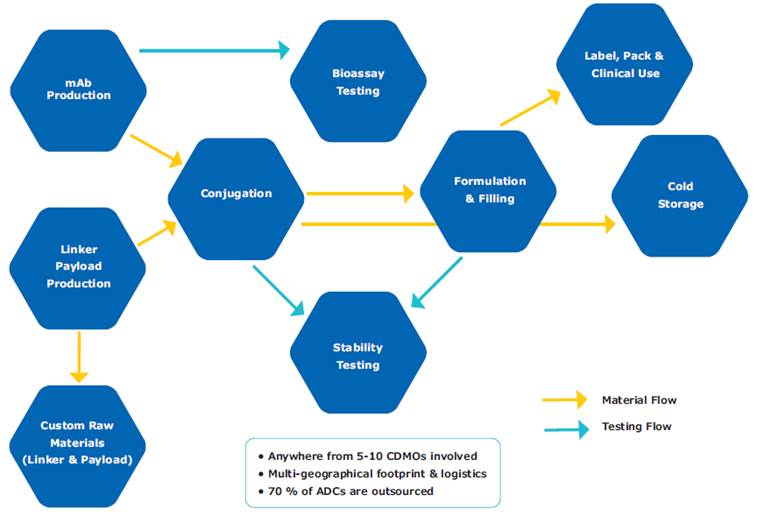 mAb Production

Bioassay Testing

Label, Pack & Clinical Use

Conjugation

Formulation & Filling

Cold Storage

Linker Payload Production

Stability Testing

Custom Raw Materials (Linker & Payload)

Material Flow

Testing Flow

• Anywhere from 5-10 CDMOs involved
• Multi-geographical footprint & logistics
• 70 % of ADCs are outsourced